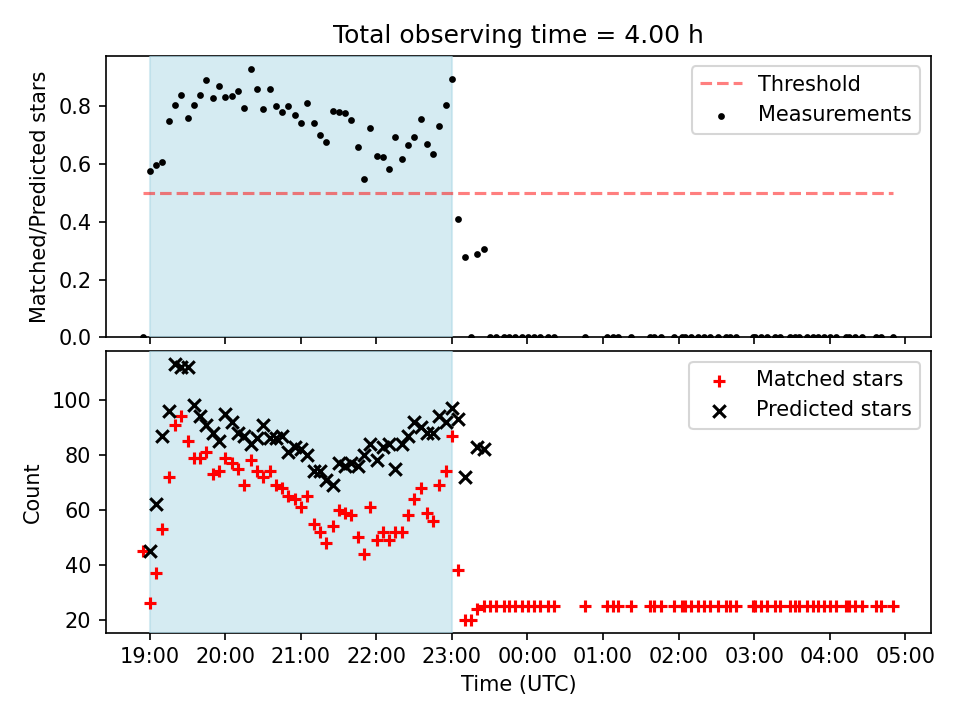 Total observing time = 4.00 h

Threshold
Measurements

Matched/Predicted stars

0.8
0.6
0.4
0.2
0.0

Matched stars
Predicted stars

Count

100
80
60
40
20

19:00 20:00 21:00 22:00 23:00 00:00 01:00 02:00 03:00 04:00 05:00

Time (UTC)